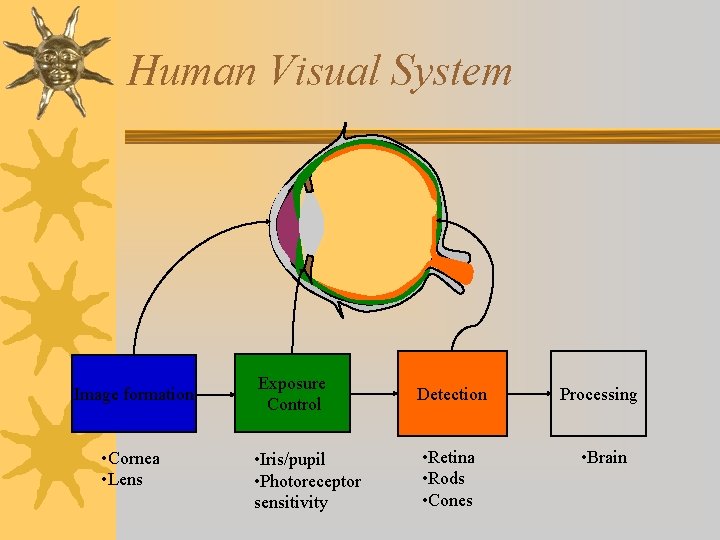 Human Visual System

Image formation

Exposure Control

Detection

Processing

•Cornea
•Lens

•Iris/pupil
•Photoreceptor sensitivity

•Retina
•Rods
•Cones

•Brain